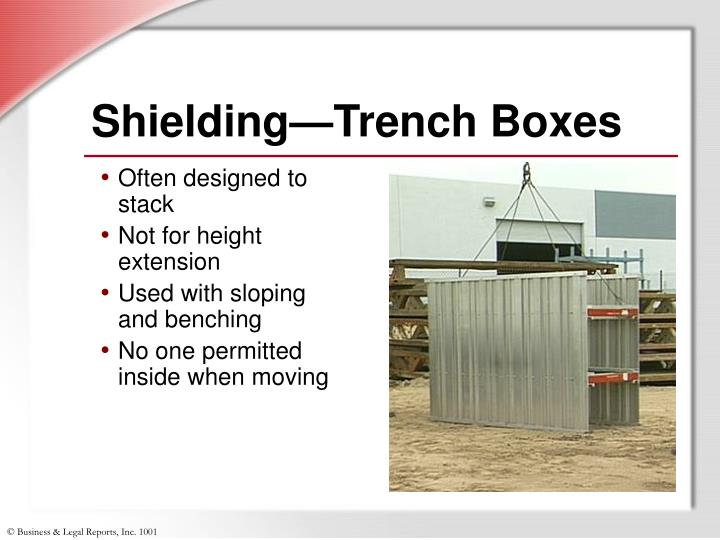 Shielding—Trench Boxes

• Often designed to stack
• Not for height extension
• Used with sloping and benching
• No one permitted inside when moving

© Business & Legal Reports, Inc. 1001